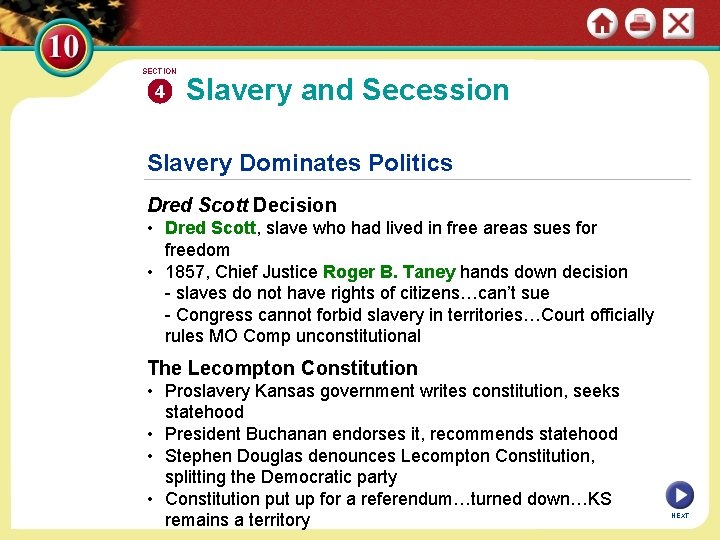 10

SECTION 4

Slavery and Secession

Slavery Dominates Politics

Dred Scott Decision

• Dred Scott, slave who had lived in free areas sues for freedom
• 1857, Chief Justice Roger B. Taney hands down decision
- slaves do not have rights of citizens…can't sue
- Congress cannot forbid slavery in territories…Court officially rules MO Comp unconstitutional

The Lecompton Constitution

• Proslavery Kansas government writes constitution, seeks statehood
• President Buchanan endorses it, recommends statehood
• Stephen Douglas denounces Lecompton Constitution, splitting the Democratic party
• Constitution put up for a referendum…turned down…KS remains a territory

NEXT